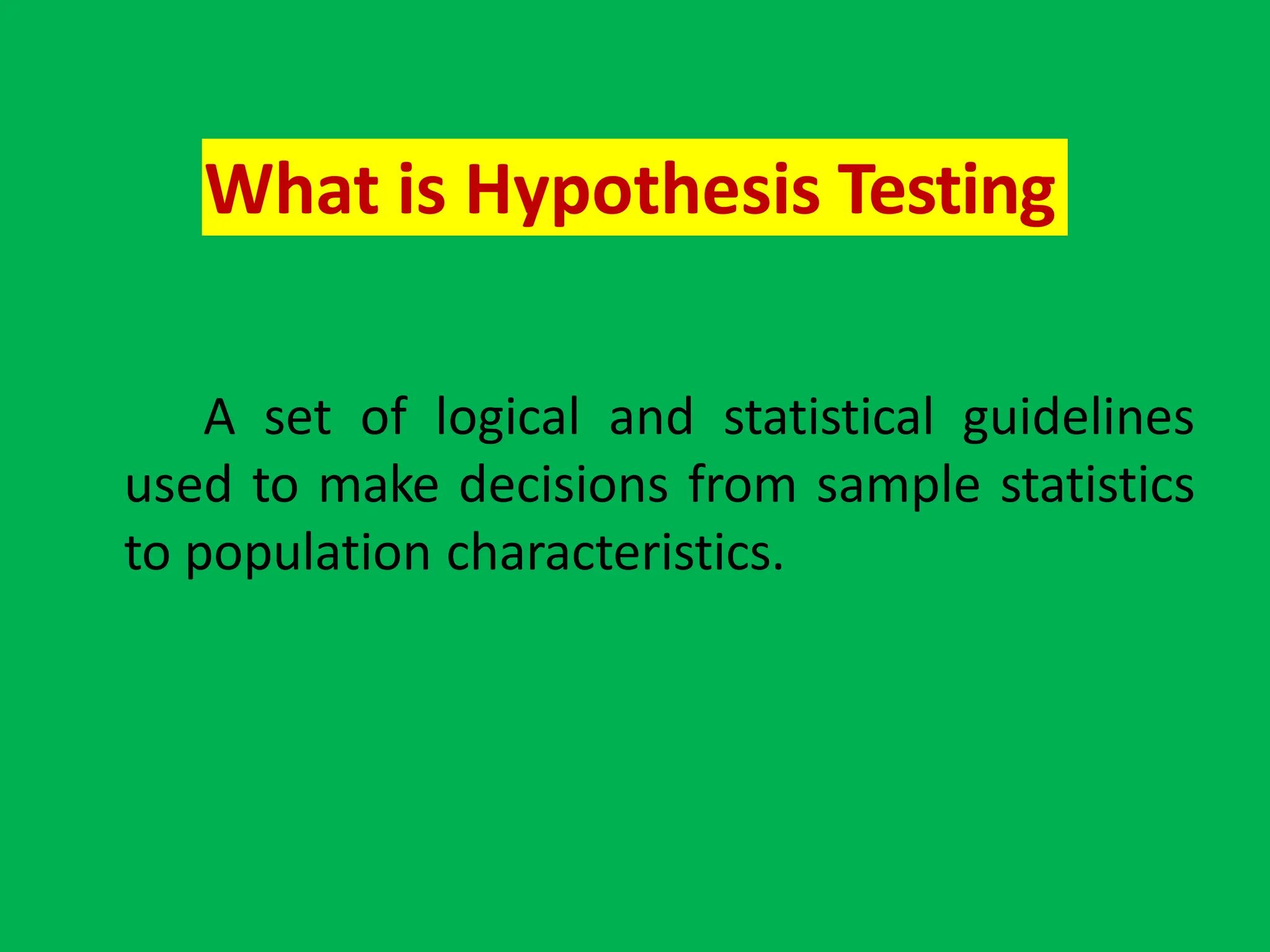 What is Hypothesis Testing

A set of logical and statistical guidelines used to make decisions from sample statistics to population characteristics.